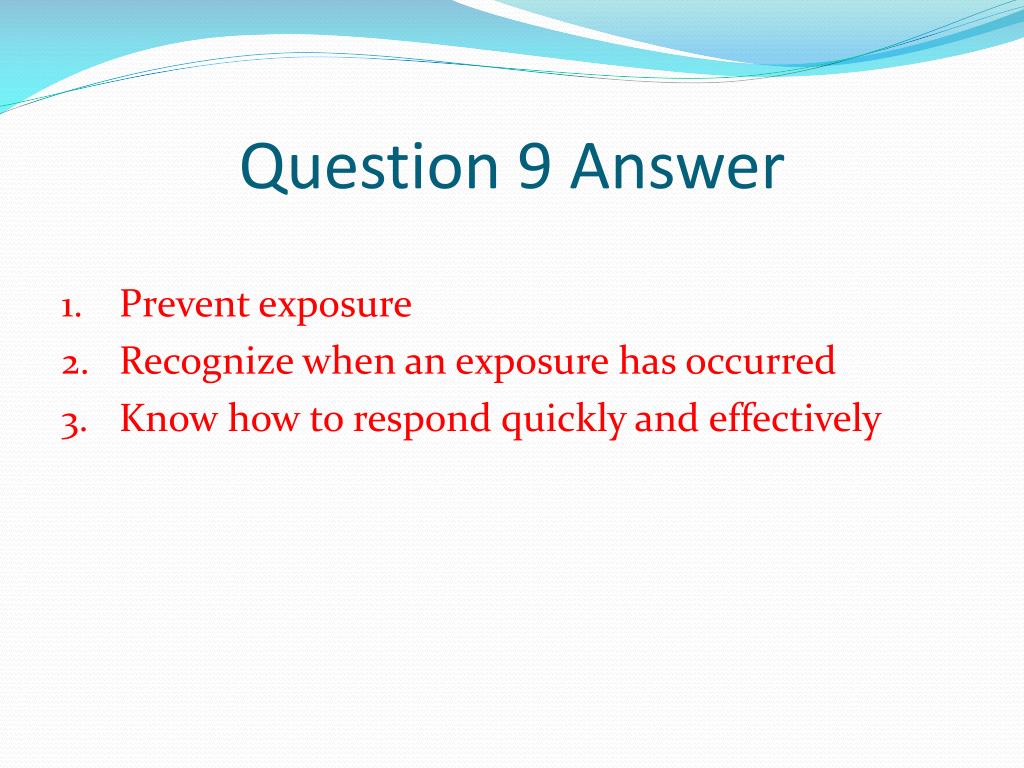 Question 9 Answer

1. Prevent exposure
2. Recognize when an exposure has occurred
3. Know how to respond quickly and effectively